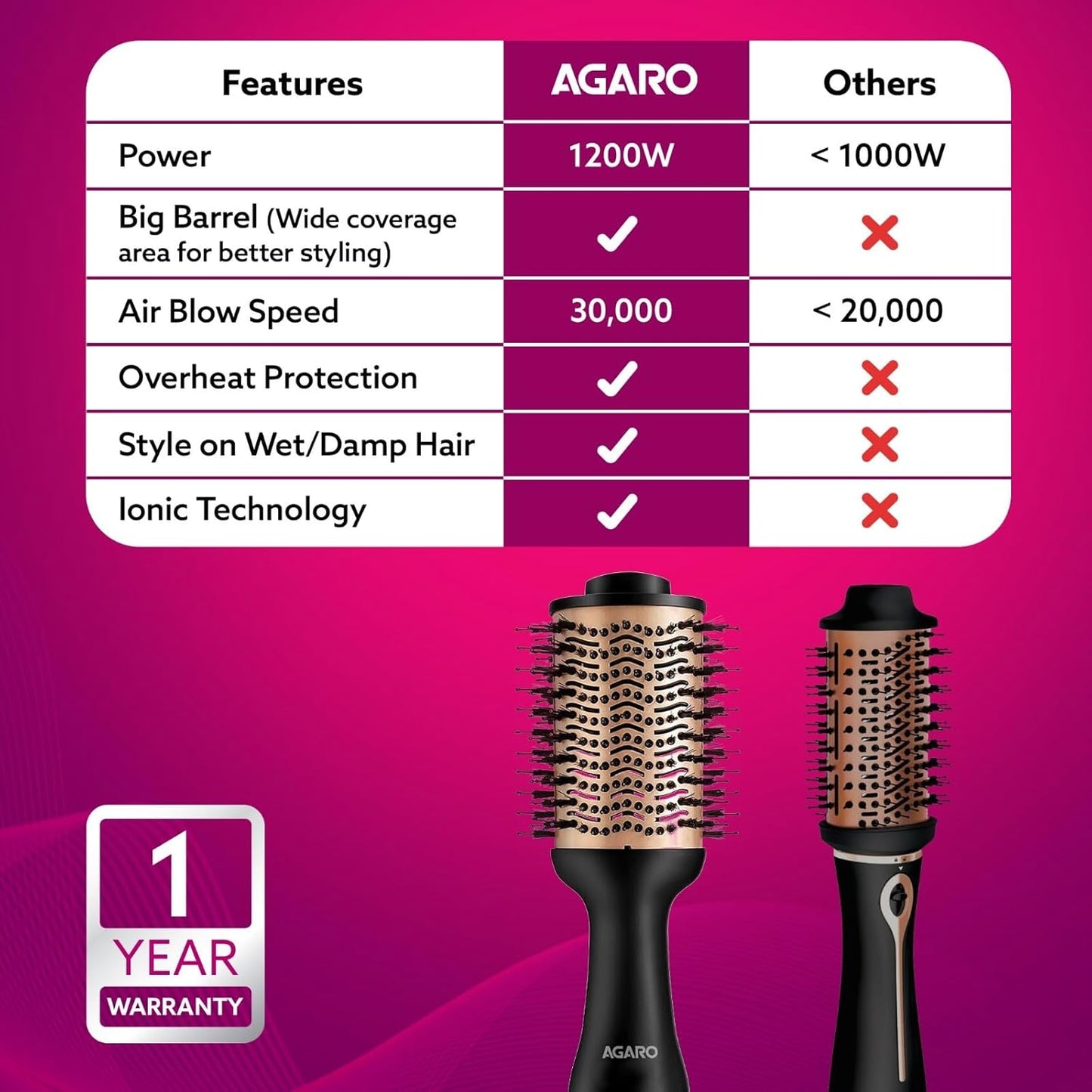 | Features | AGARO | Others |
|---|---|---|
| Power | 1200W | < 1000W |
| Big Barrel (Wide coverage area for better styling) | ✓ | ✗ |
| Air Blow Speed | 30,000 | < 20,000 |
| Overheat Protection | ✓ | ✗ |
| Style on Wet/Damp Hair | ✓ | ✗ |
| Ionic Technology | ✓ | ✗ |

1 YEAR WARRANTY

AGARO